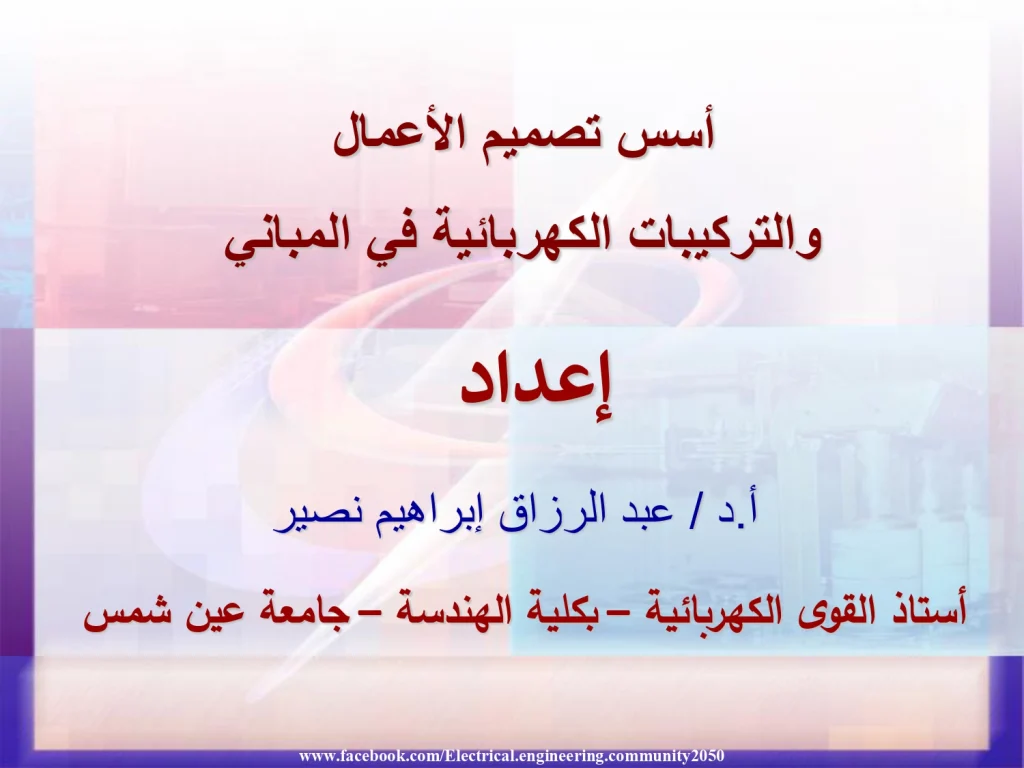 أسس تصميم الأعمال

والتركيبات الكهربائية في المباني

إعداد

أ.د / عبد الرزاق إبراهيم نصير

أستاذ القوى الكهربائية – بكلية الهندسة – جامعة عين شمس

www.facebook.com/Electrical.engineering.community2050